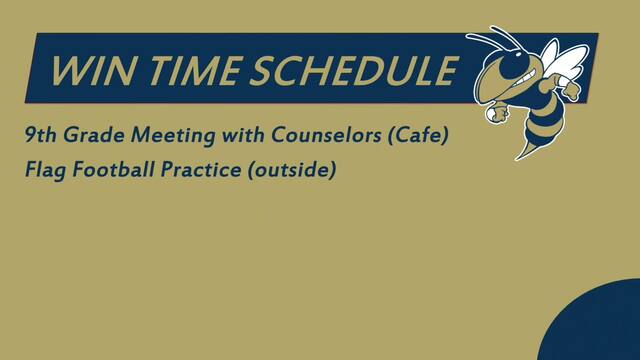 WIN TIME SCHEDULE

9th Grade Meeting with Counselors (Cafe)

Flag Football Practice (outside)